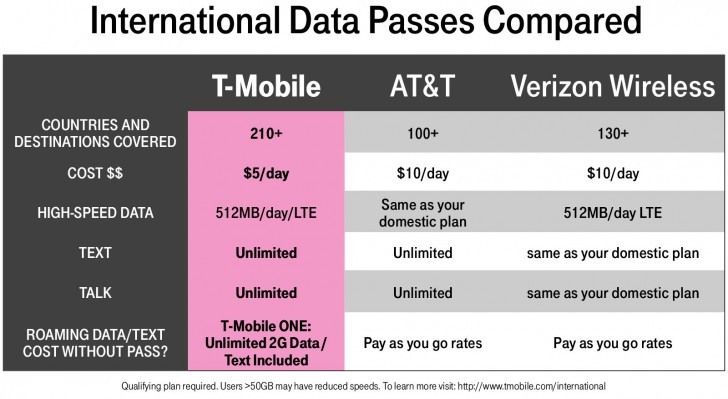 International Data Passes Compared

| | T-Mobile | AT&T | Verizon Wireless |
|---|---|---|---|
| COUNTRIES AND DESTINATIONS COVERED | 210+ | 100+ | 130+ |
| COST $$ | $5/day | $10/day | $10/day |
| HIGH-SPEED DATA | 512MB/day/LTE | Same as your domestic plan | 512MB/day LTE |
| TEXT | Unlimited | Unlimited | same as your domestic plan |
| TALK | Unlimited | Unlimited | same as your domestic plan |
| ROAMING DATA/TEXT COST WITHOUT PASS? | T-Mobile ONE: Unlimited 2G Data / Text Included | Pay as you go rates | Pay as you go rates |

Qualifying plan required. Users >50GB may have reduced speeds. To learn more visit: http://www.tmobile.com/international